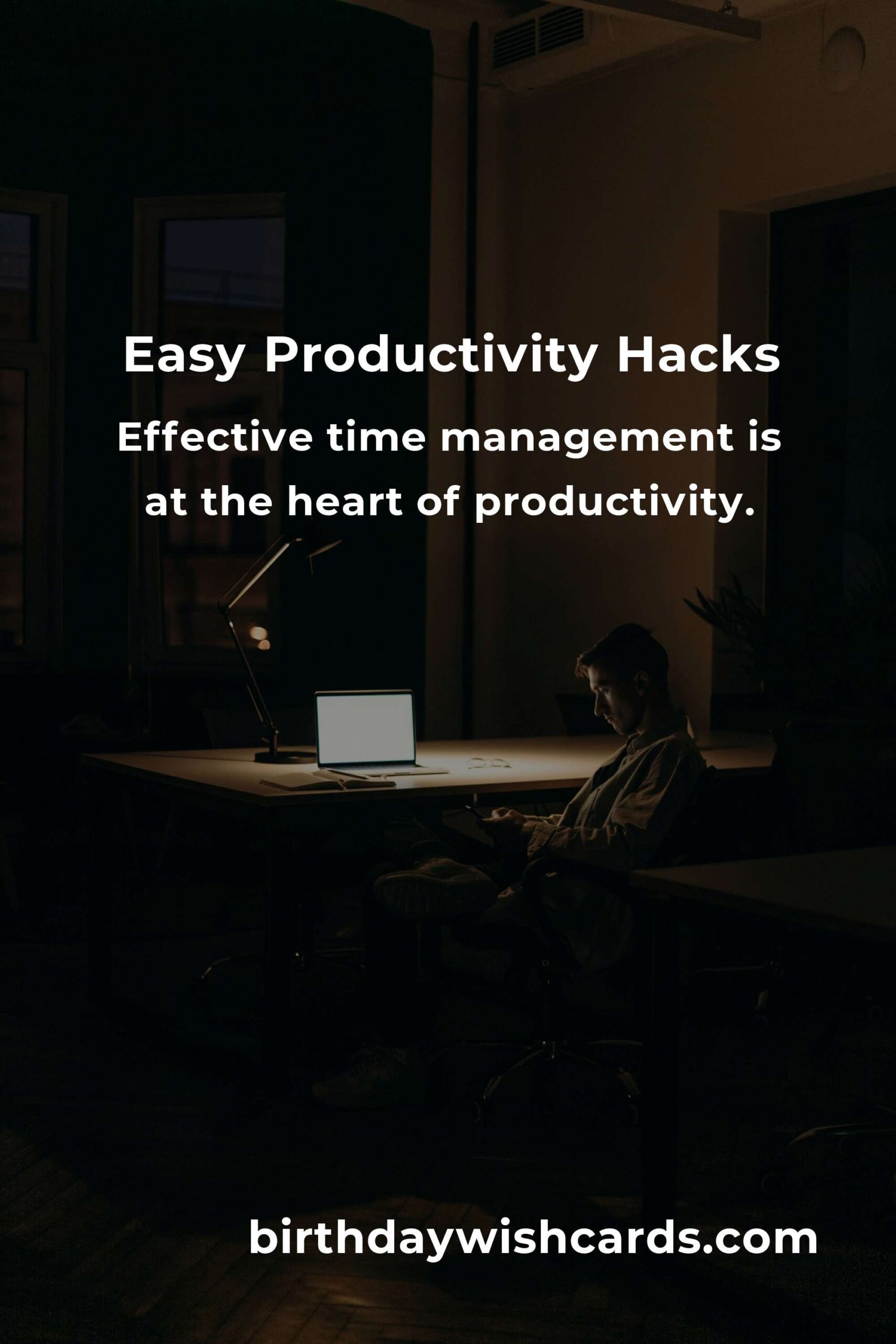 Easy Productivity Hacks

Effective time management is at the heart of productivity.

birthdaywishcards.com